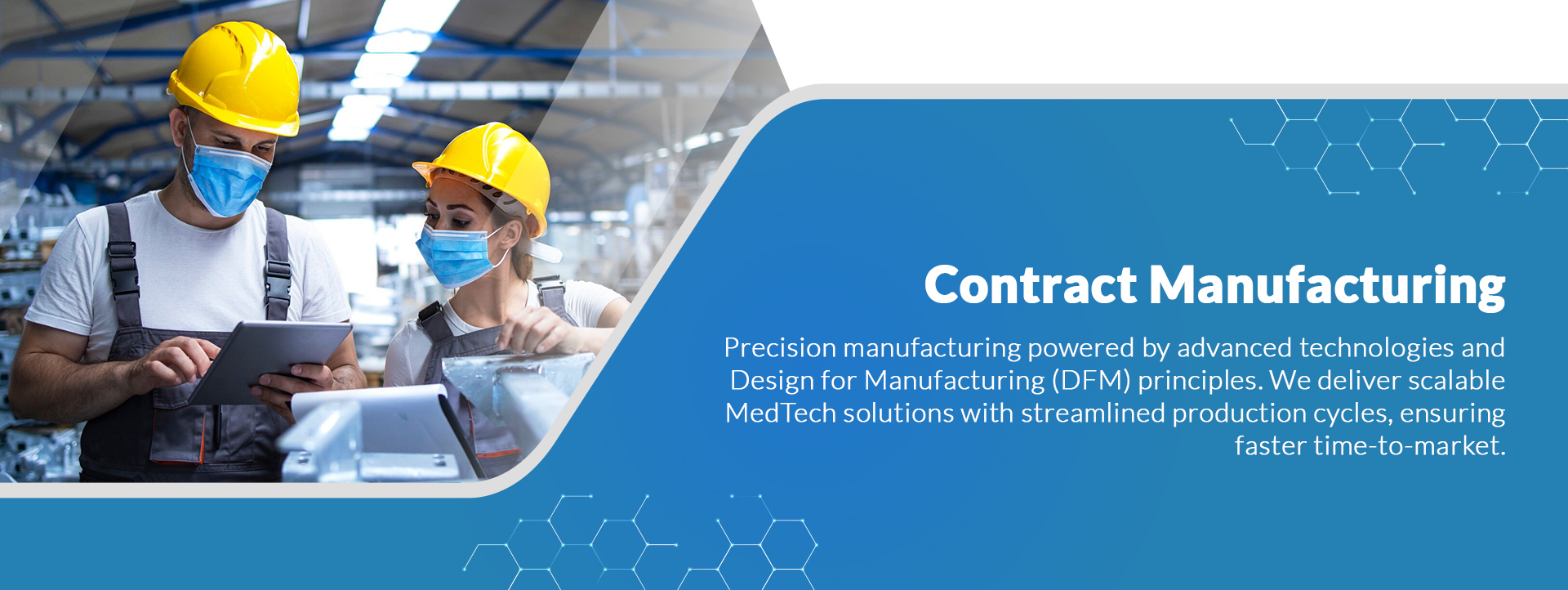 Contract Manufacturing

Precision manufacturing powered by advanced technologies and Design for Manufacturing (DFM) principles. We deliver scalable MedTech solutions with streamlined production cycles, ensuring faster time-to-market.